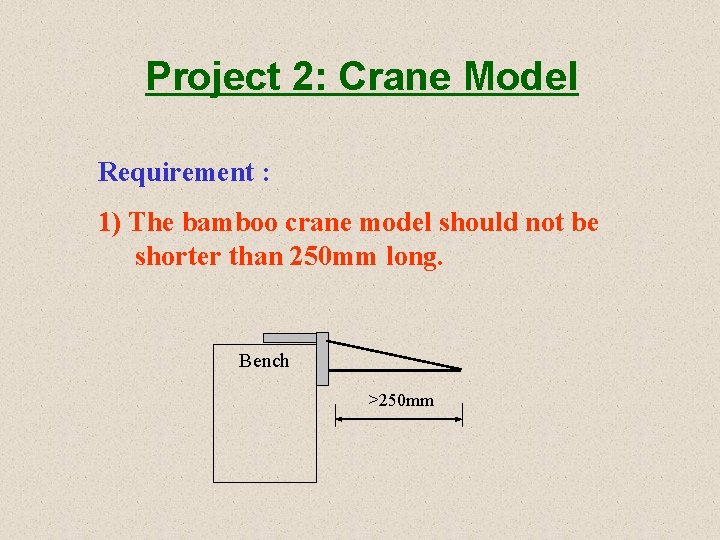 Project 2: Crane Model

Requirement :

1) The bamboo crane model should not be shorter than 250mm long.

Bench

>250mm